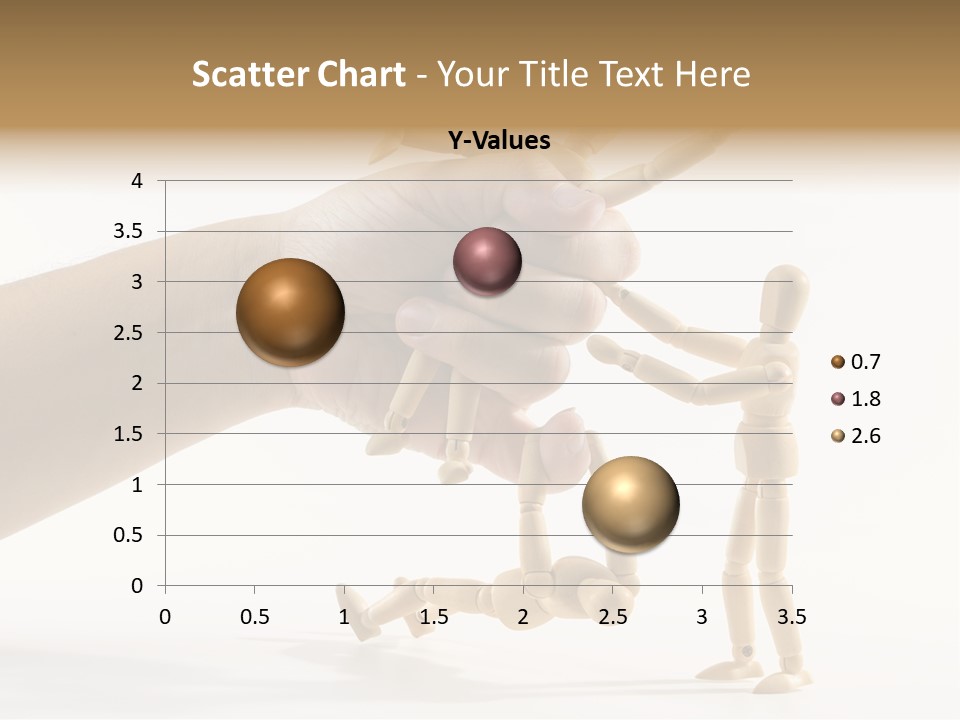 Scatter Chart - Your Title Text Here

Y-Values

4
3.5
3
2.5
2
1.5
1
0.5
0

0 0.5 1 1.5 2 2.5 3 3.5

0.7
1.8
2.6